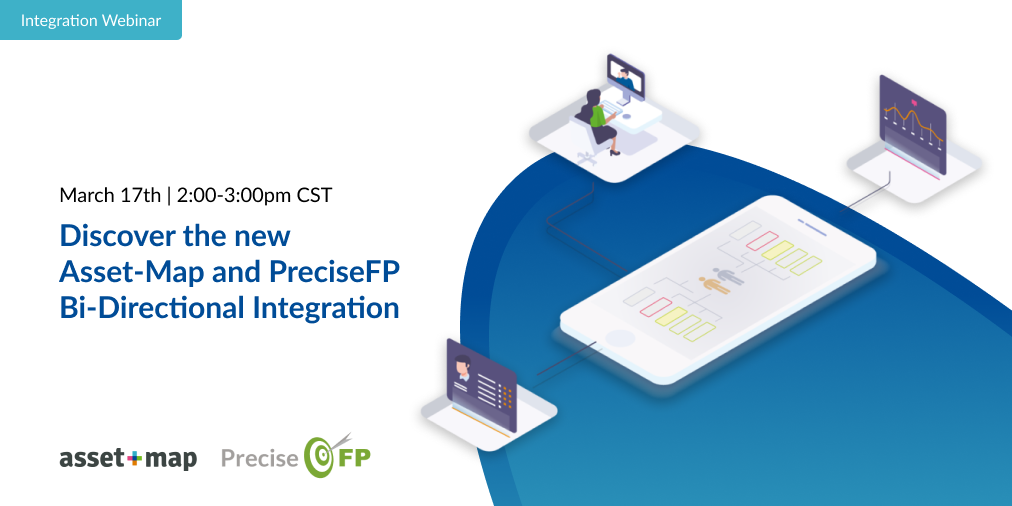 Integration Webinar

March 17th | 2:00-3:00pm CST

Discover the new Asset-Map and PreciseFP Bi-Directional Integration

asset+map

Precise FP